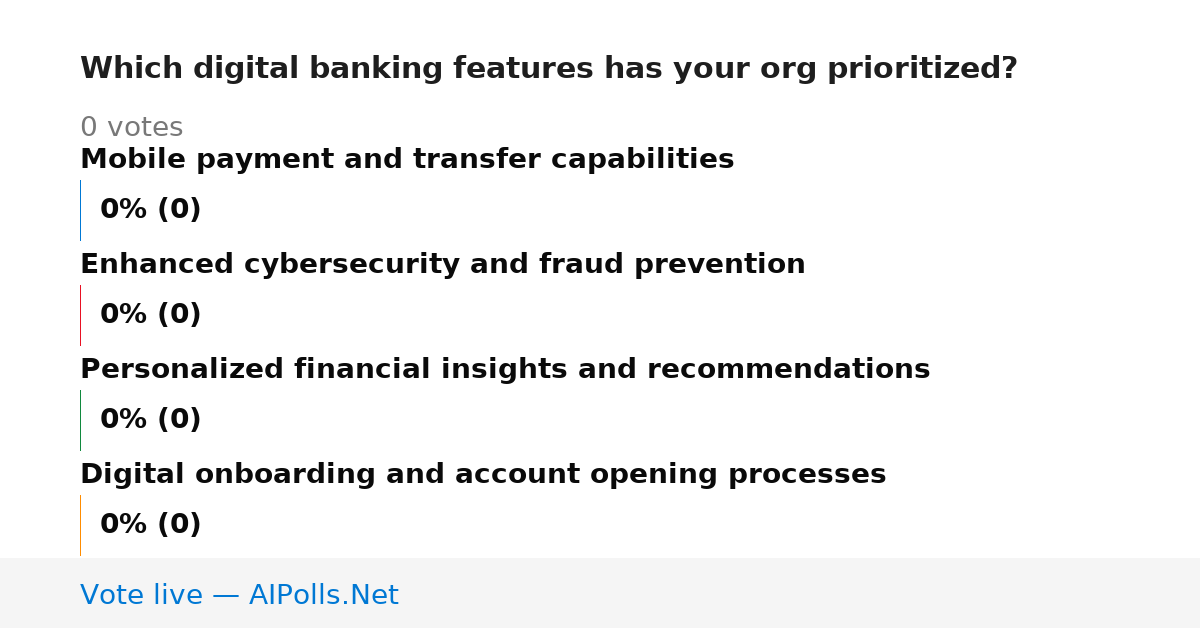 Which digital banking features has your org prioritized?

0 votes

Mobile payment and transfer capabilities

0% (0)

Enhanced cybersecurity and fraud prevention

0% (0)

Personalized financial insights and recommendations

0% (0)

Digital onboarding and account opening processes

0% (0)

Vote live — AIPolls.Net